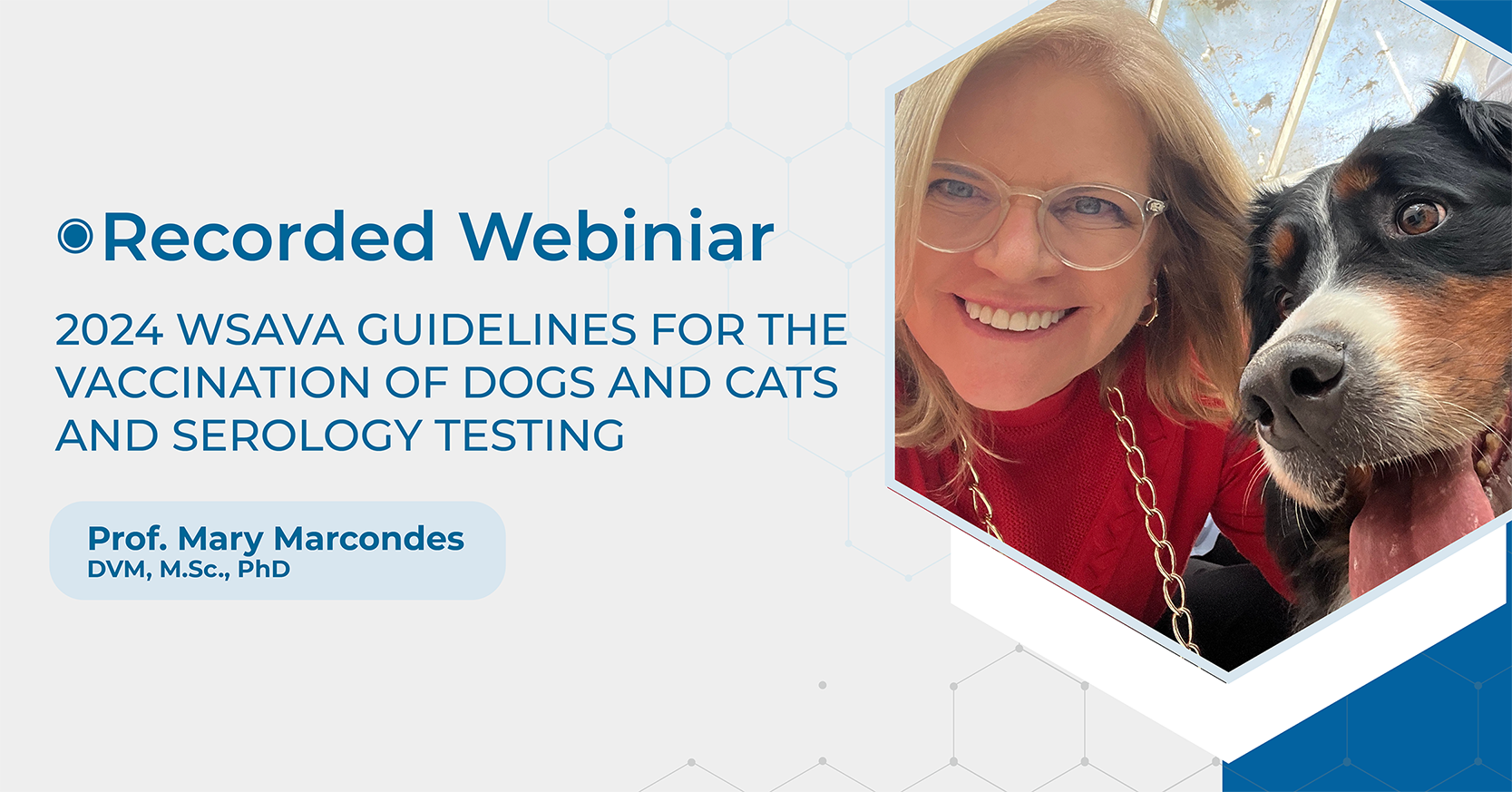 Recorded Webiniar

2024 WSAVA GUIDELINES FOR THE VACCINATION OF DOGS AND CATS AND SEROLOGY TESTING

Prof. Mary Marcondes
DVM, M.Sc., PhD